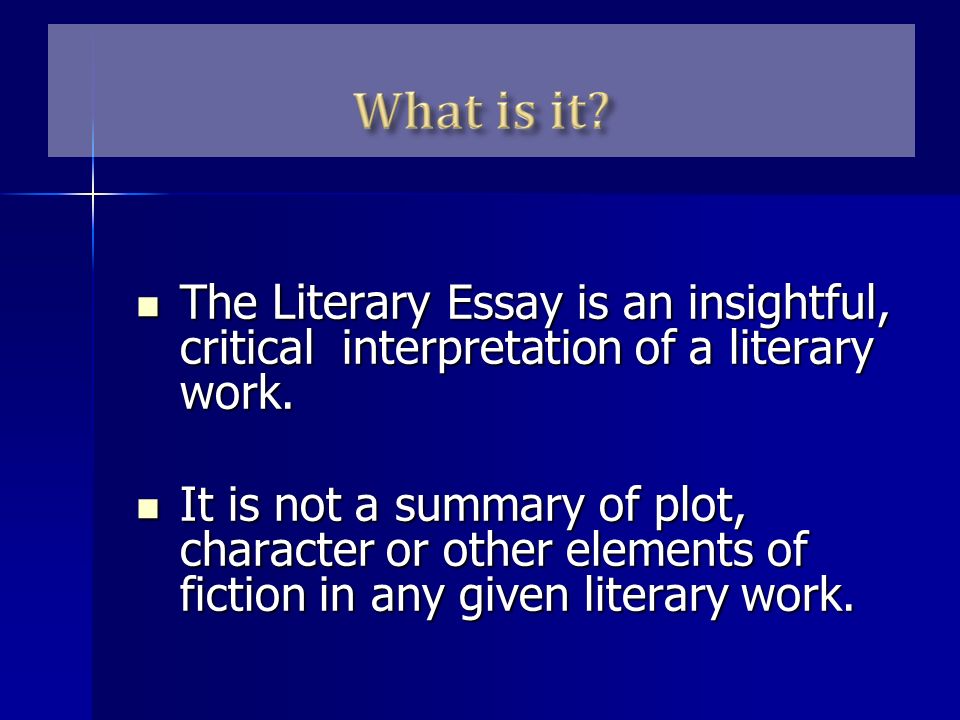 What is it?

- The Literary Essay is an insightful, critical  interpretation of a literary work.

- It is not a summary of plot, character or other elements of fiction in any given literary work.